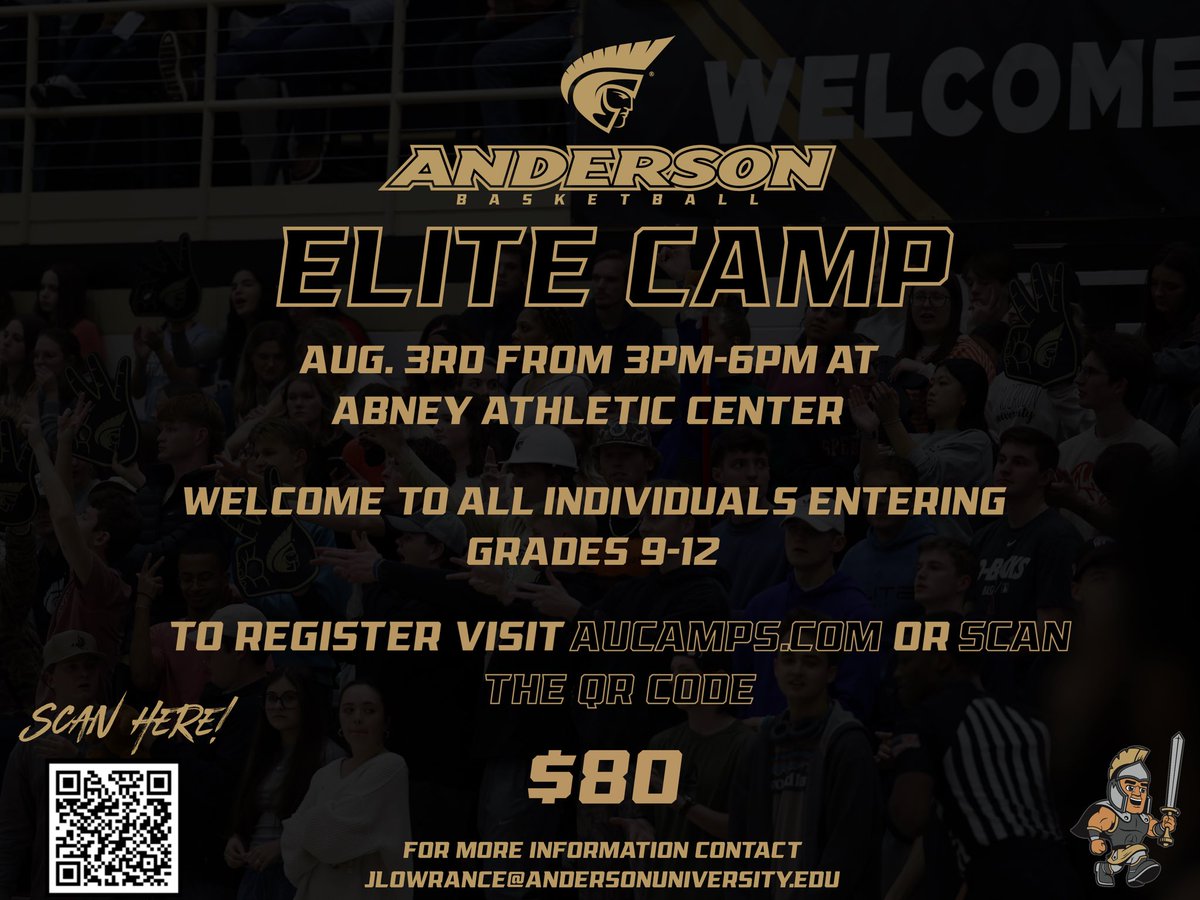 WELCOME

ANDERSON
BASKETBALL

ELITE CAMP

AUG. 3RD FROM 3PM-6PM AT ABNEY ATHLETIC CENTER

WELCOME TO ALL INDIVIDUALS ENTERING GRADES 9-12

TO REGISTER VISIT AUCAMPS.COM OR SCAN THE QR CODE

SCAN HERE!

$80

FOR MORE INFORMATION CONTACT
JLOWRANCE@ANDERSONUNIVERSITY.EDU